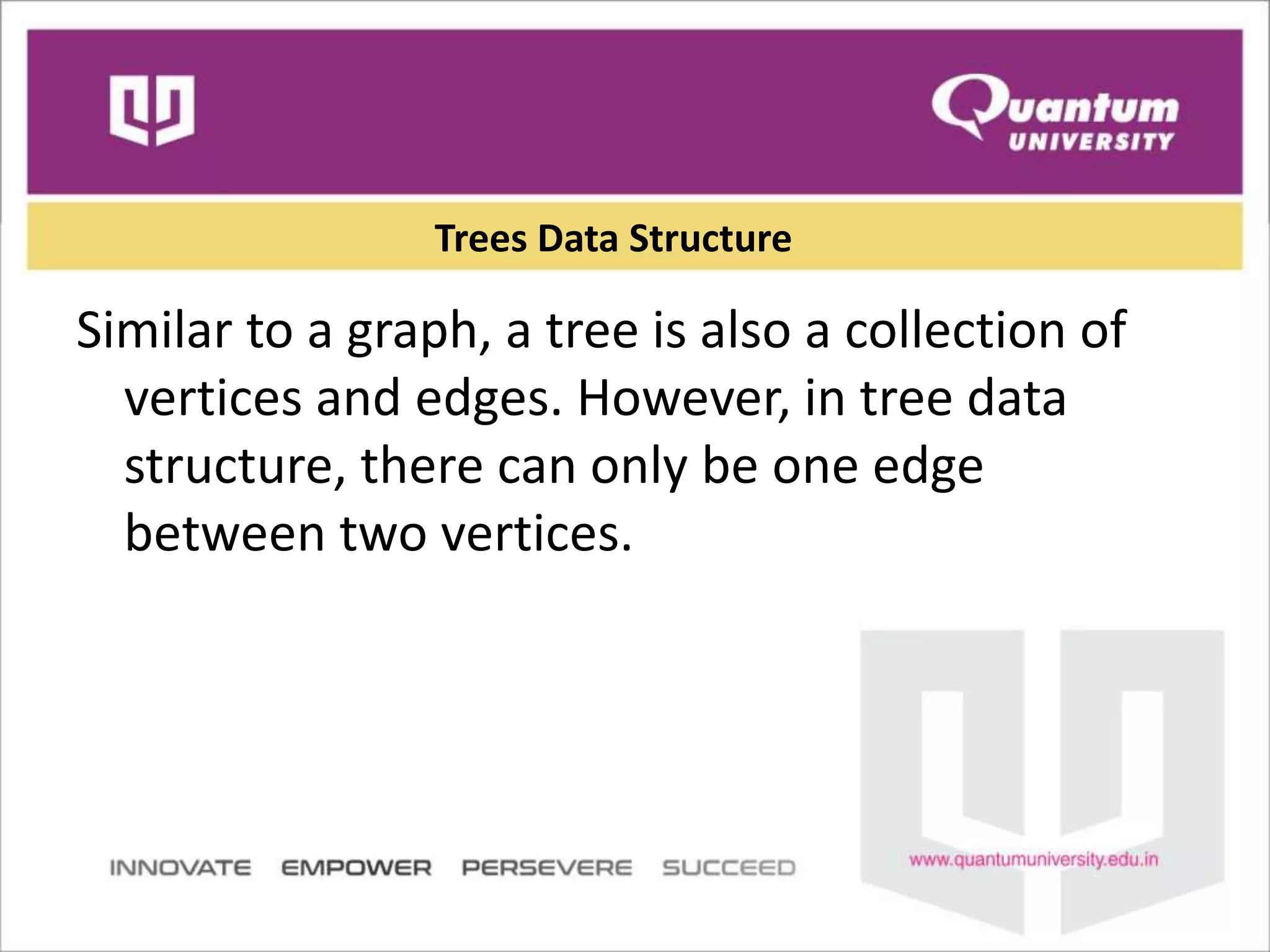 Quantum
UNIVERSITY

Trees Data Structure

Similar to a graph, a tree is also a collection of vertices and edges. However, in tree data structure, there can only be one edge between two vertices.

INNOVATE EMPOWER PERSEVERE SUCCEED

www.quantumuniversity.edu.in